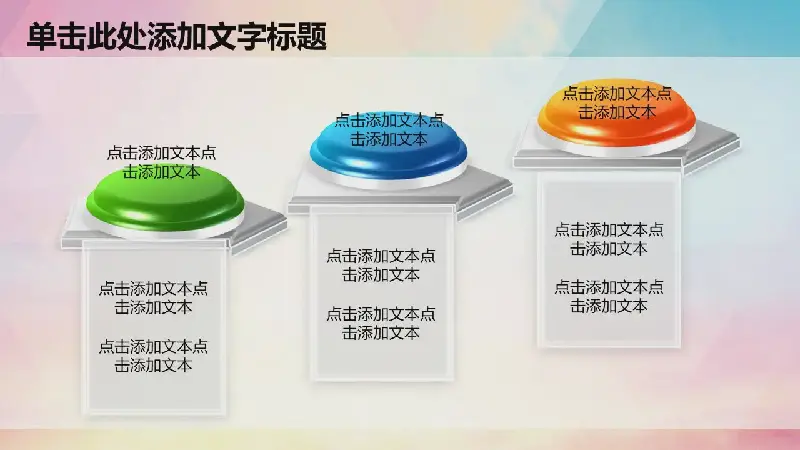 单击此处添加文字标题

点击添加文本点击添加文本

点击添加文本点击添加文本

点击添加文本点击添加文本

点击添加文本点击添加文本

点击添加文本点击添加文本

点击添加文本点击添加文本

点击添加文本点击添加文本

点击添加文本点击添加文本

点击添加文本点击添加文本